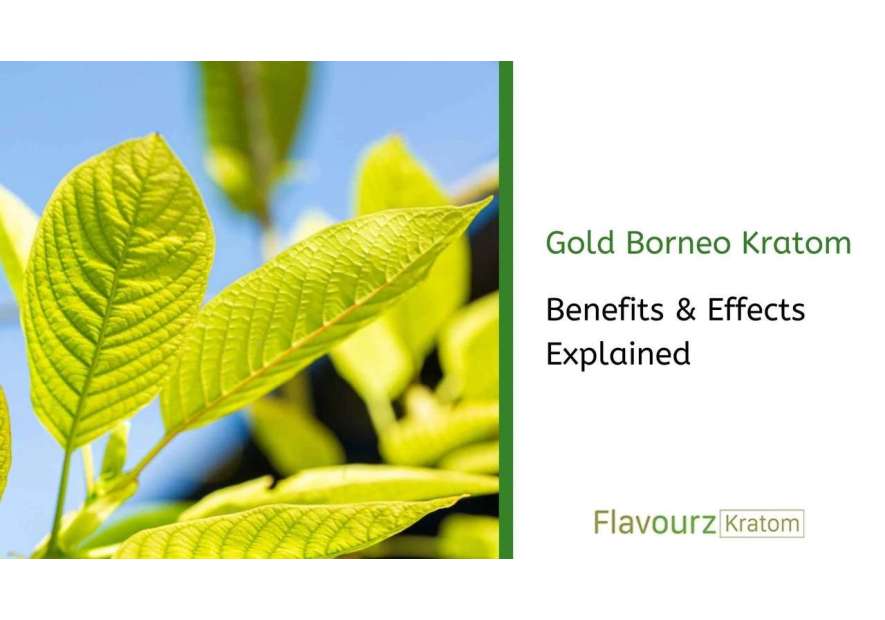 Gold Borneo Kratom

Benefits & Effects Explained

Flavourz Kratom